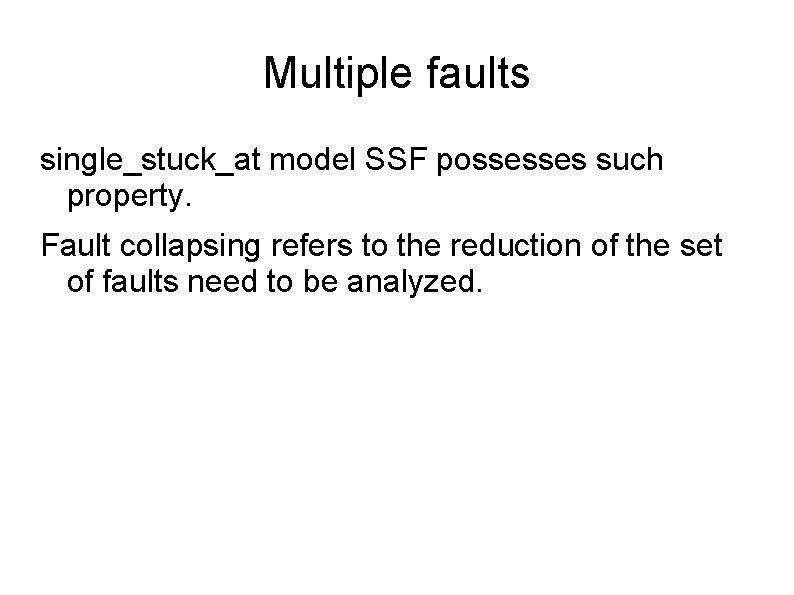 Multiple faults

single_stuck_at model SSF possesses such property.

Fault collapsing refers to the reduction of the set of faults need to be analyzed.